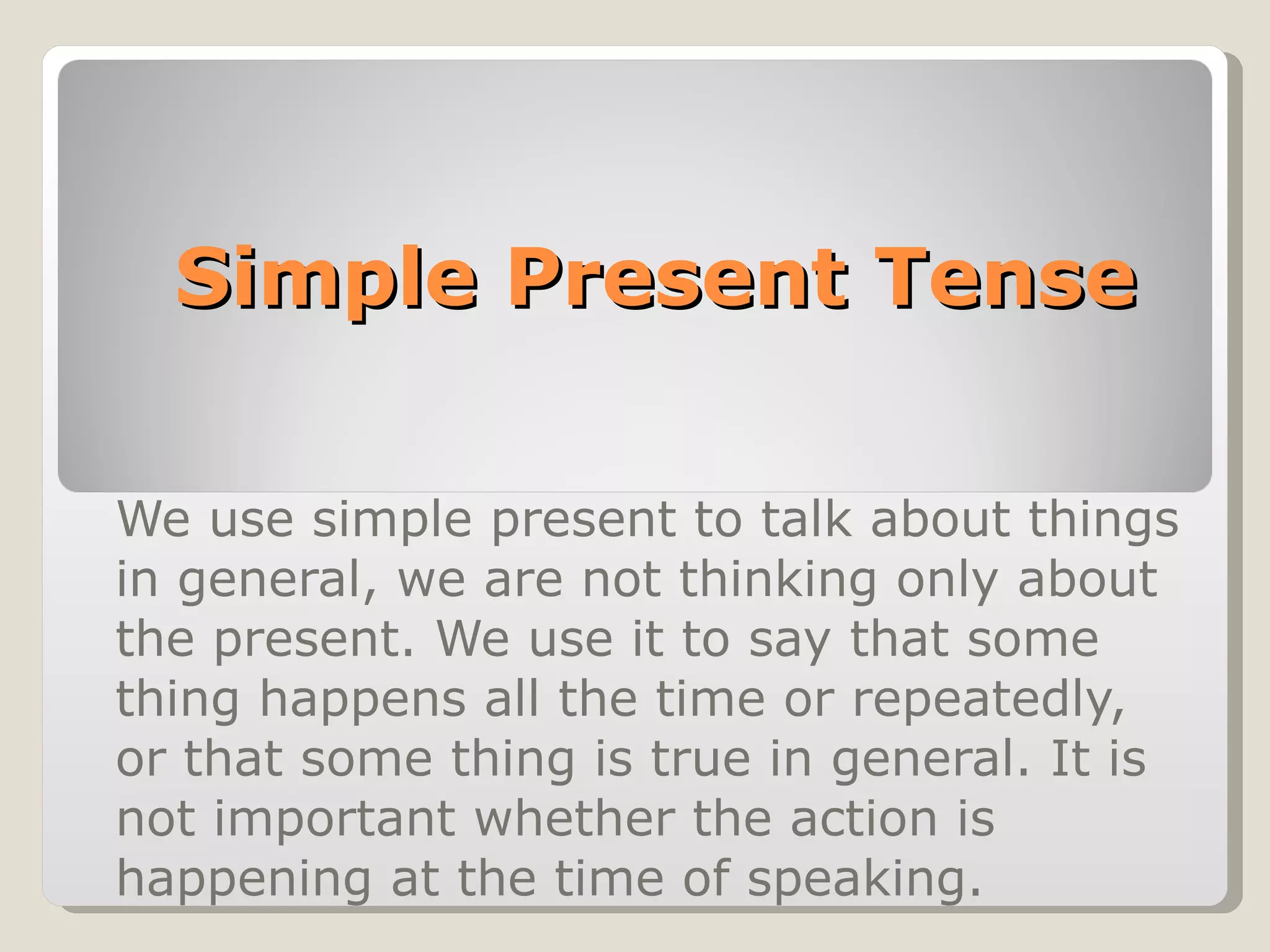 Simple Present Tense

We use simple present to talk about things in general, we are not thinking only about the present. We use it to say that some thing happens all the time or repeatedly, or that some thing is true in general. It is not important whether the action is happening at the time of speaking.